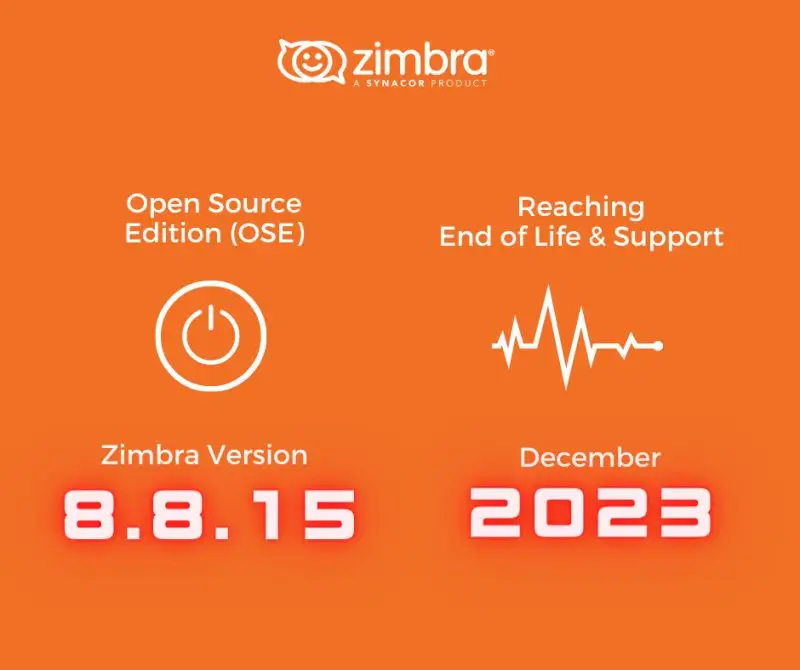 zimbra®
A SYNACOR PRODUCT

Open Source Edition (OSE)

Zimbra Version
8.8.15

Reaching End of Life & Support

December
2023